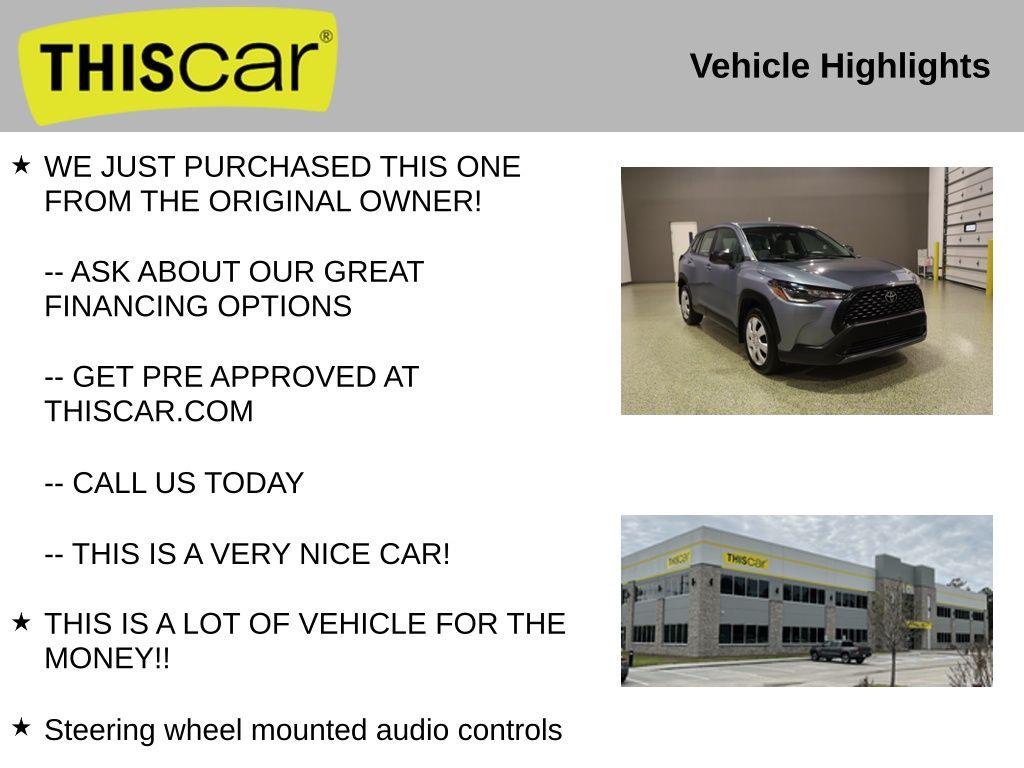 THIScar®

Vehicle Highlights

★ WE JUST PURCHASED THIS ONE FROM THE ORIGINAL OWNER!

-- ASK ABOUT OUR GREAT FINANCING OPTIONS

-- GET PRE APPROVED AT THISCAR.COM

-- CALL US TODAY

-- THIS IS A VERY NICE CAR!

★ THIS IS A LOT OF VEHICLE FOR THE MONEY!!

★ Steering wheel mounted audio controls

THIScar

THIScar